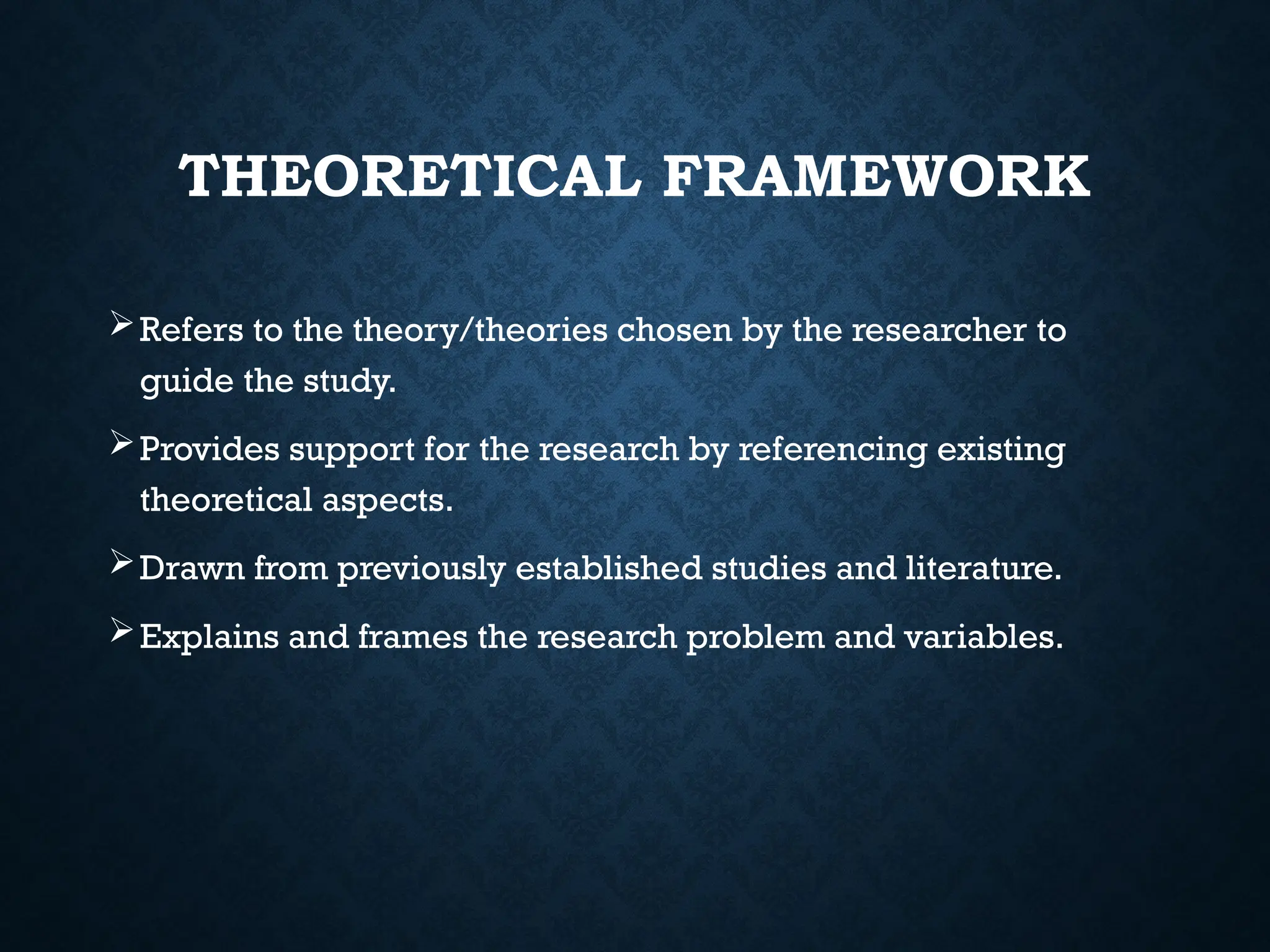 THEORETICAL FRAMEWORK

➢ Refers to the theory/theories chosen by the researcher to guide the study.

➢ Provides support for the research by referencing existing theoretical aspects.

➢ Drawn from previously established studies and literature.

➢ Explains and frames the research problem and variables.